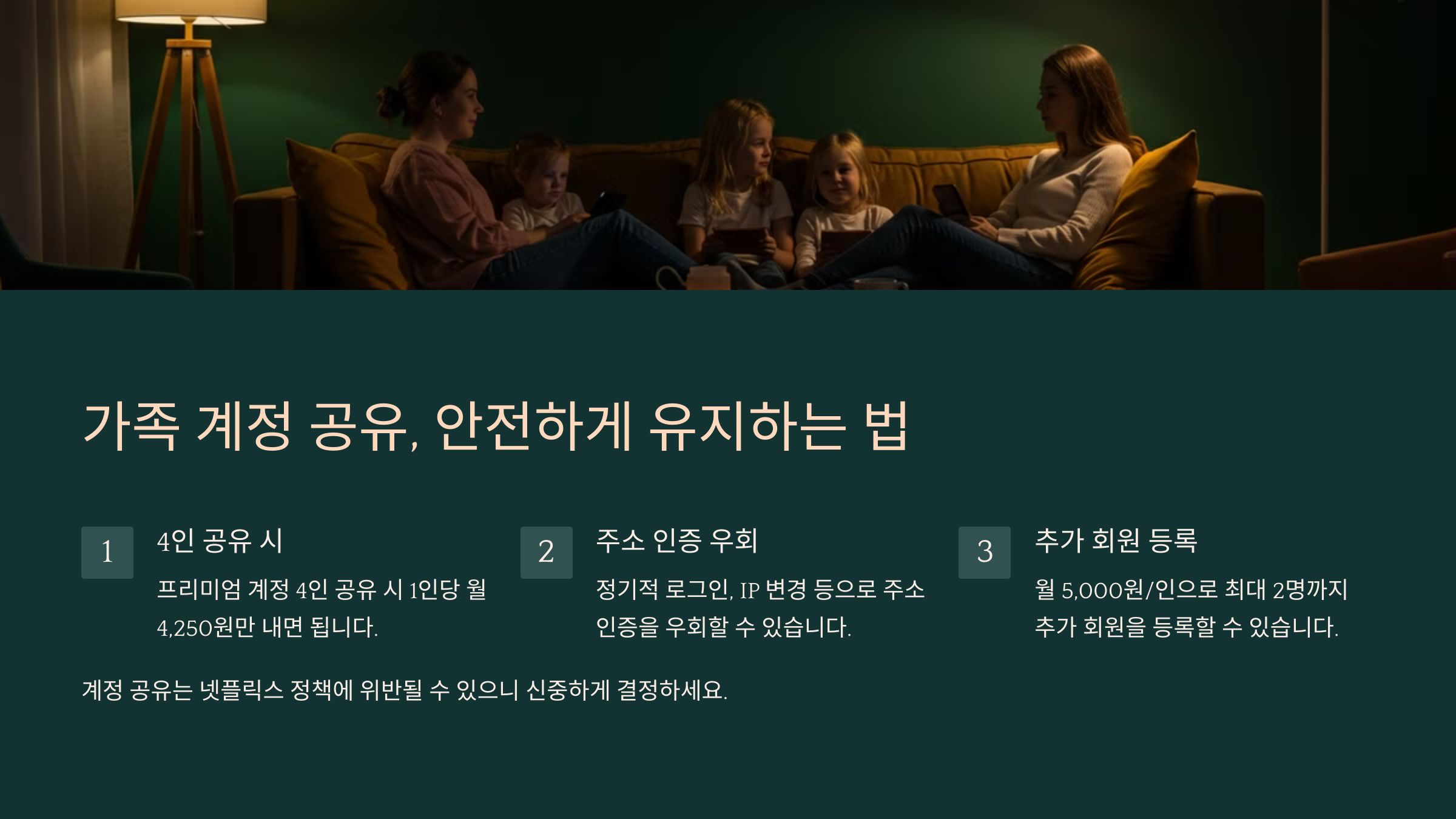 가족 계정 공유, 안전하게 유지하는 법

1

4인 공유 시

프리미엄 계정 4인 공유 시 1인당 월 4,250원만 내면 됩니다.

2

주소 인증 우회

정기적 로그인, IP 변경 등으로 주소 인증을 우회할 수 있습니다.

3

추가 회원 등록

월 5,000원/인으로 최대 2명까지 추가 회원을 등록할 수 있습니다.

계정 공유는 넷플릭스 정책에 위반될 수 있으니 신중하게 결정하세요.